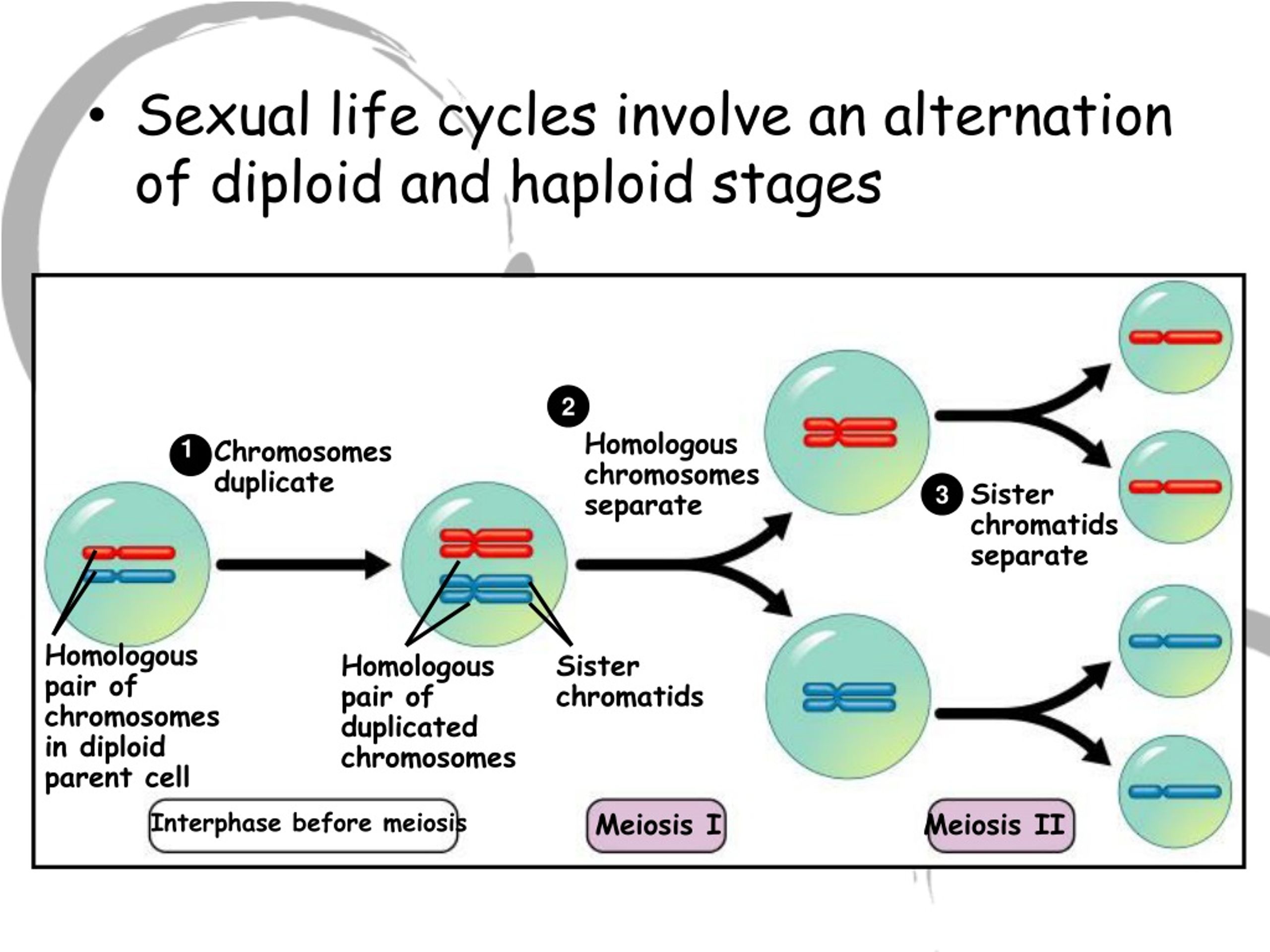 • Sexual life cycles involve an alternation of diploid and haploid stages

1 Chromosomes duplicate

2 Homologous chromosomes separate

3 Sister chromatids separate

Homologous pair of chromosomes in diploid parent cell

Homologous pair of duplicated chromosomes

Sister chromatids

Interphase before meiosis

Meiosis I

Meiosis II